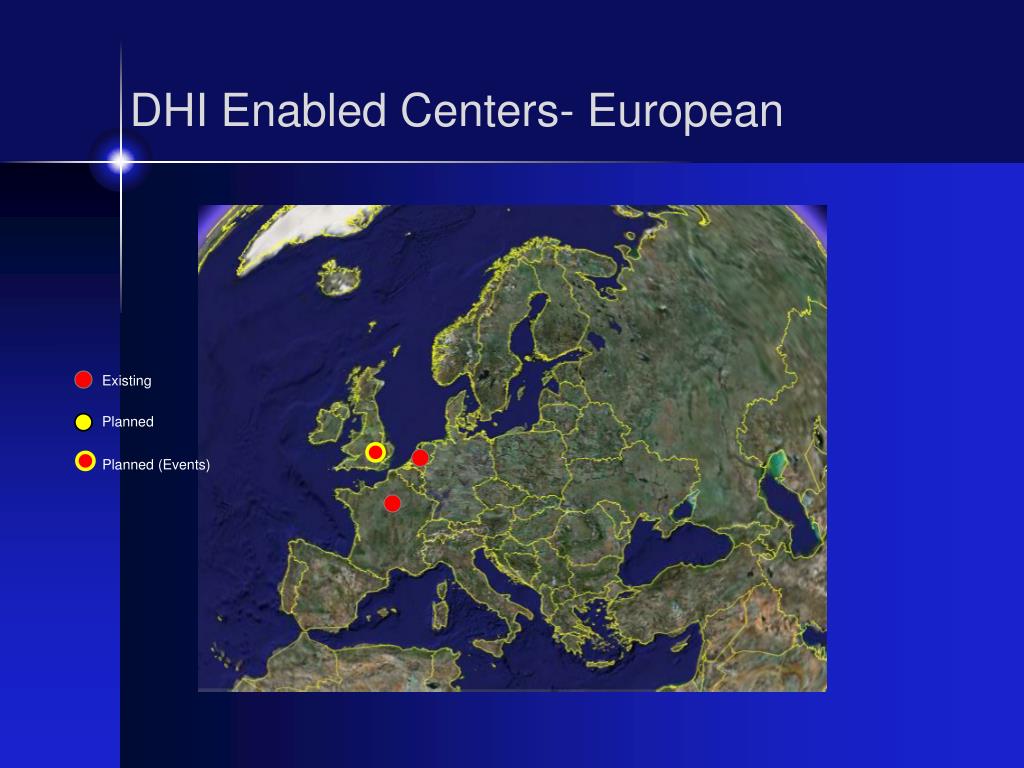 DHI Enabled Centers- European

Existing

Planned

Planned (Events)